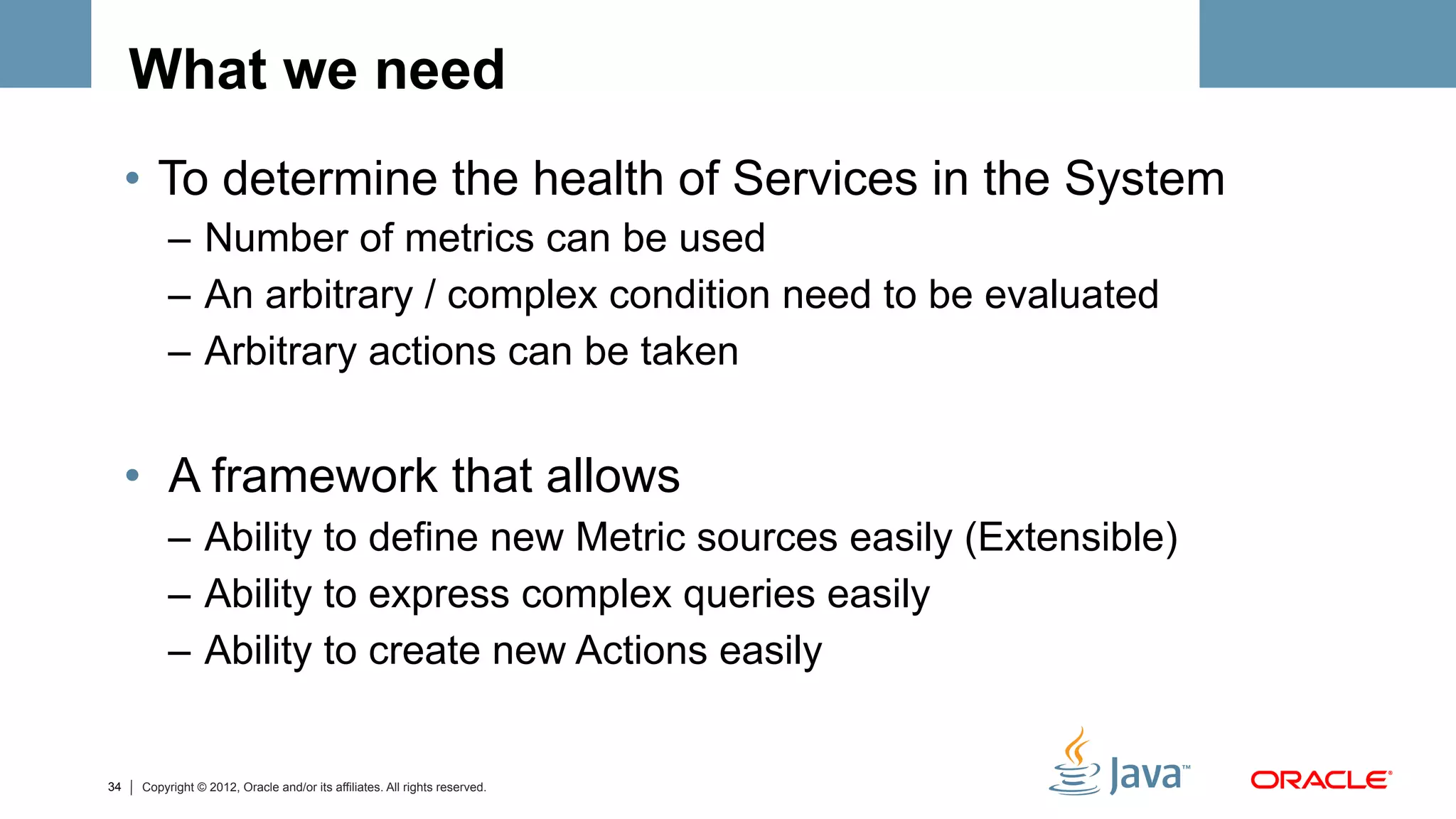 What we need

• To determine the health of Services in the System
– Number of metrics can be used
– An arbitrary / complex condition need to be evaluated
– Arbitrary actions can be taken

• A framework that allows
– Ability to define new Metric sources easily (Extensible)
– Ability to express complex queries easily
– Ability to create new Actions easily

34 | Copyright © 2012, Oracle and/or its affiliates. All rights reserved.

Java™

ORACLE®